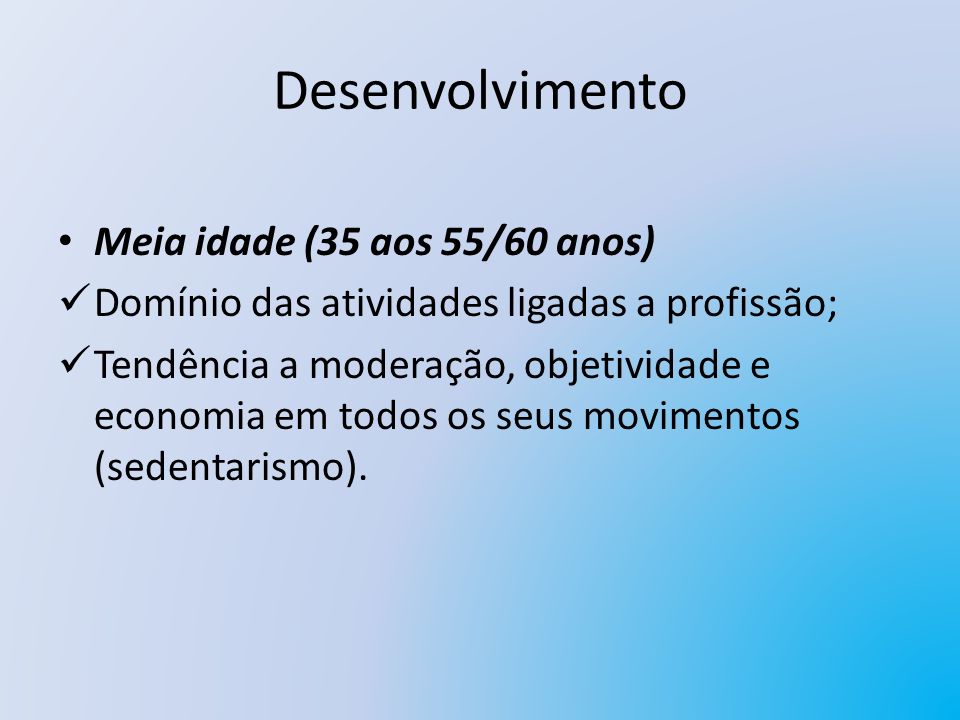 Desenvolvimento

• Meia idade (35 aos 55/60 anos)

✓ Domínio das atividades ligadas a profissão;

✓ Tendência a moderação, objetividade e economia em todos os seus movimentos (sedentarismo).